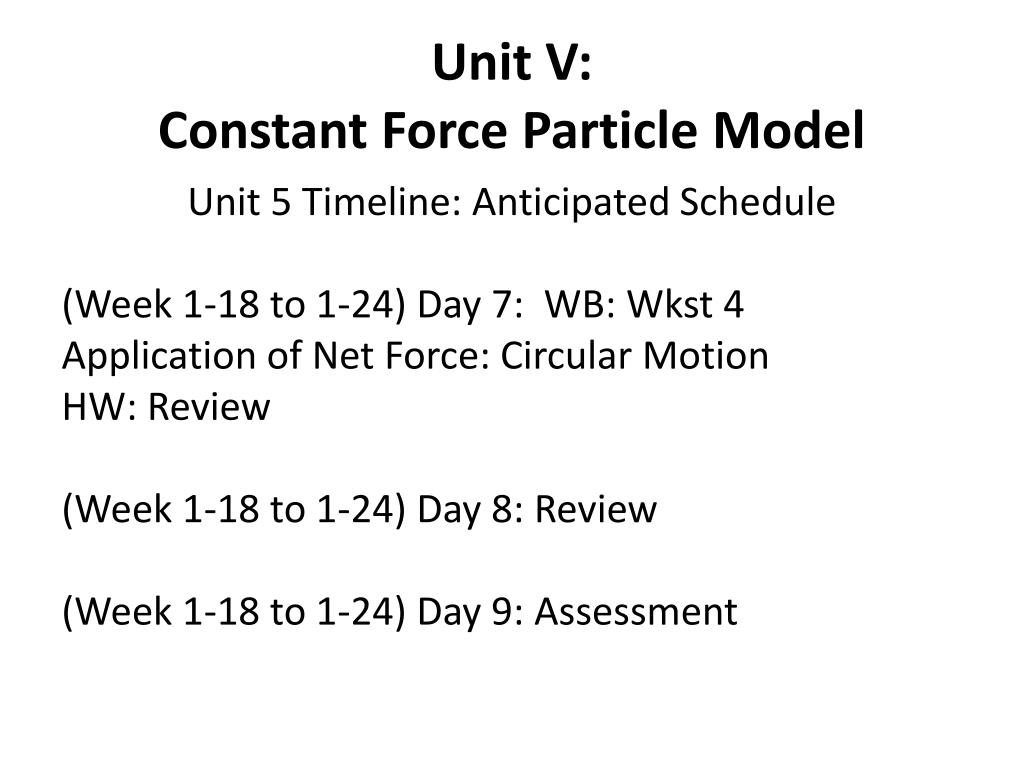 Unit V:
Constant Force Particle Model

Unit 5 Timeline: Anticipated Schedule

(Week 1-18 to 1-24) Day 7: WB: Wkst 4
Application of Net Force: Circular Motion
HW: Review

(Week 1-18 to 1-24) Day 8: Review

(Week 1-18 to 1-24) Day 9: Assessment